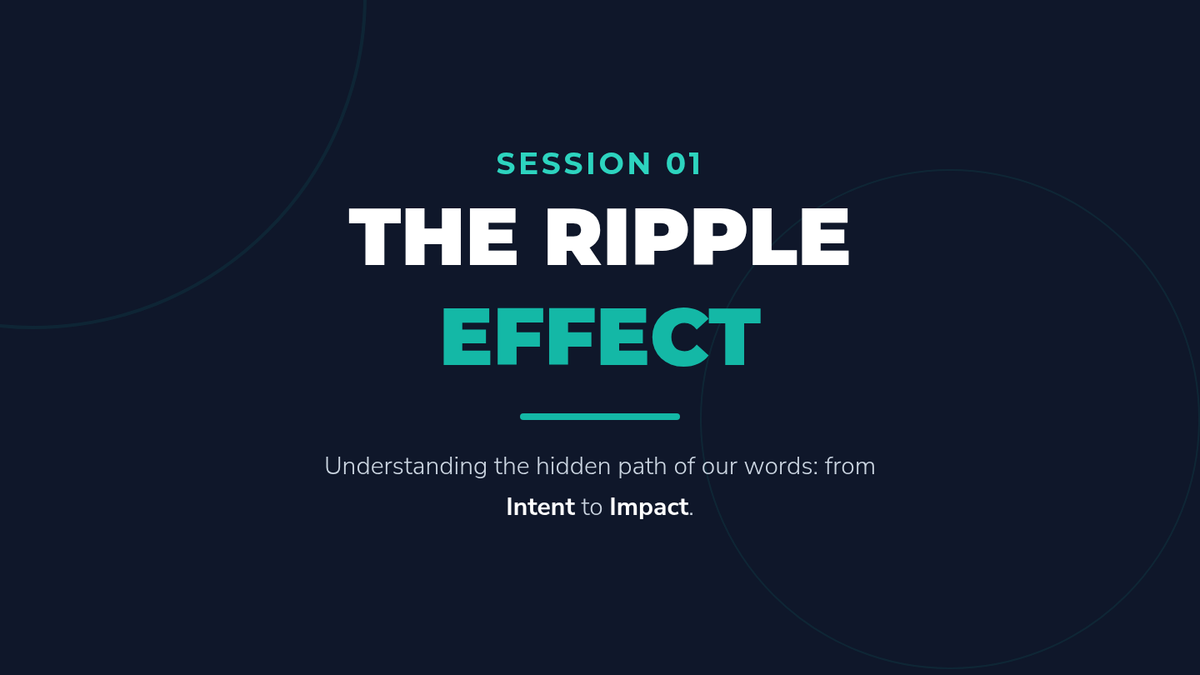 SESSION 01

THE RIPPLE EFFECT

Understanding the hidden path of our words: from Intent to Impact.